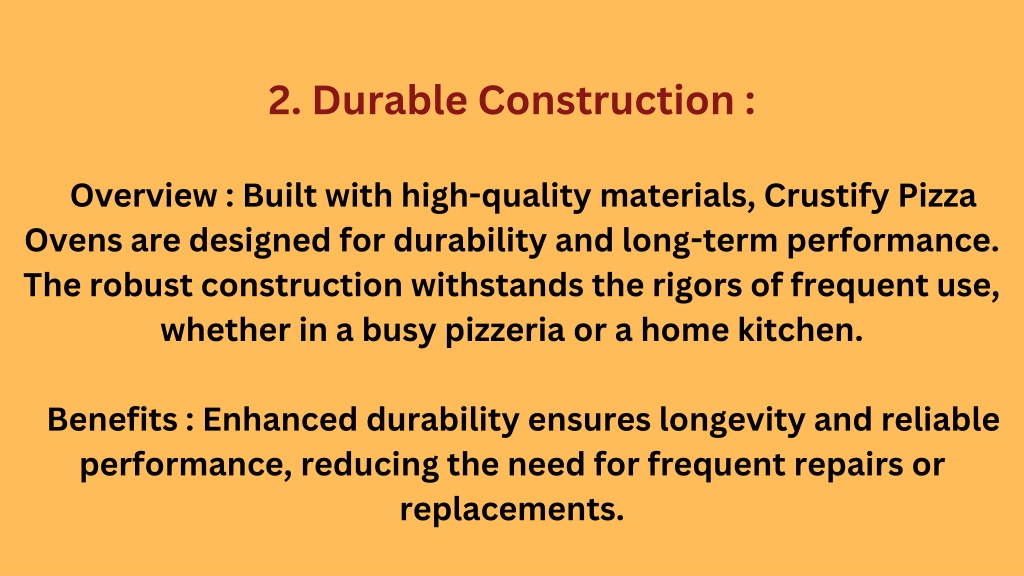 2. Durable Construction :

Overview : Built with high-quality materials, Crustify Pizza Ovens are designed for durability and long-term performance. The robust construction withstands the rigors of frequent use, whether in a busy pizzeria or a home kitchen.

Benefits : Enhanced durability ensures longevity and reliable performance, reducing the need for frequent repairs or replacements.